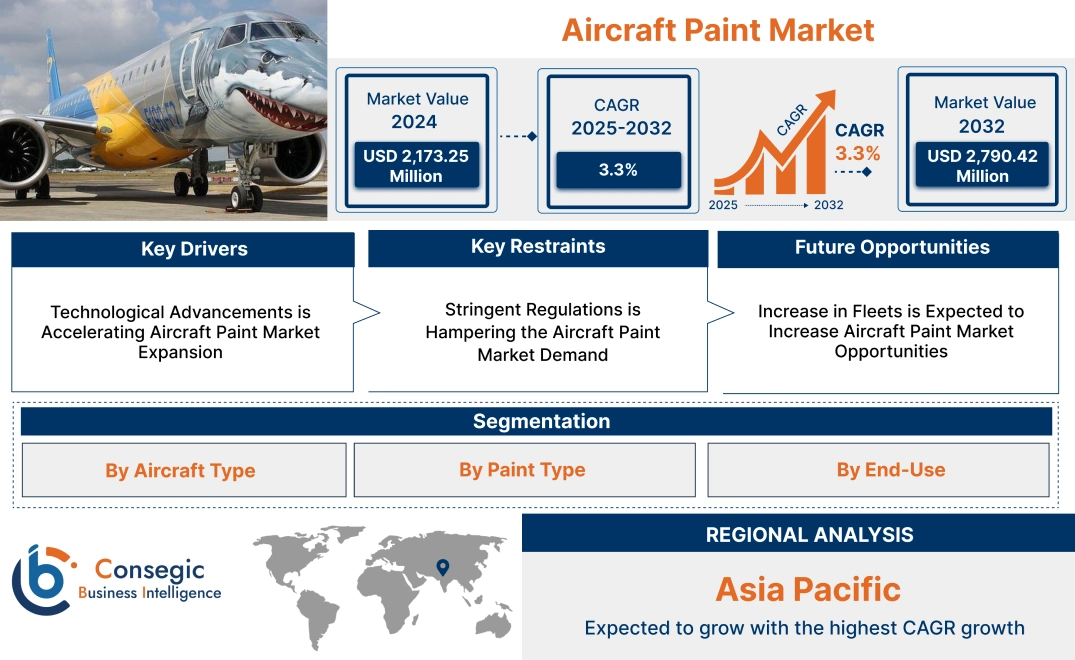 Aircraft Paint Market

Market Value 2024
USD 2,173.25 Million

CAGR 2025-2032
3.3%

CAGR
CAGR 3.3%
2025 2032

Market Value 2032
USD 2,790.42 Million

Key Drivers
Technological Advancements is Accelerating Aircraft Paint Market Expansion

Key Restraints
Stringent Regulations is Hampering the Aircraft Paint Market Demand

Future Opportunities
Increase in Fleets is Expected to Increase Aircraft Paint Market Opportunities

Segmentation
By Aircraft Type
By Paint Type
By End-Use

Consegic Business Intelligence

REGIONAL ANALYSIS
Asia Pacific
Expected to grow with the highest CAGR growth